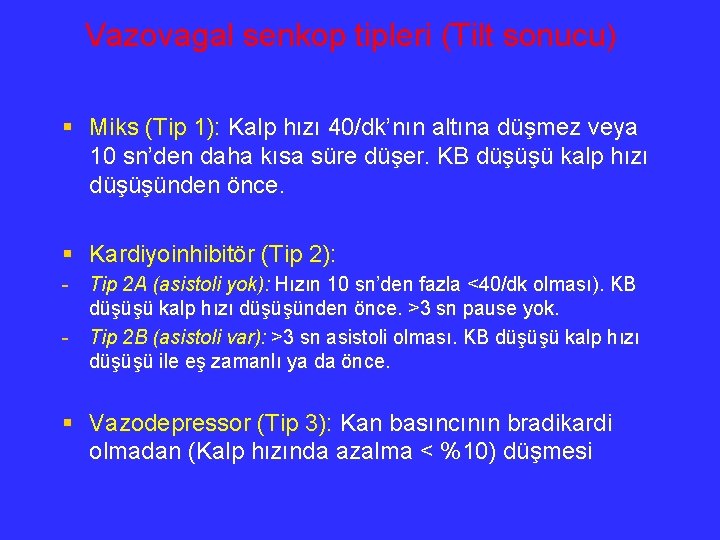 Vazovagal senkop tipleri (Tilt sonucu)

▪ Miks (Tip 1): Kalp hızı 40/dk'nın altına düşmez veya 10 sn'den daha kısa süre düşer. KB düşüşü kalp hızı düşüşünden önce.

▪ Kardiyoinhibitör (Tip 2):
- Tip 2A (asistoli yok): Hızın 10 sn'den fazla <40/dk olması). KB düşüşü kalp hızı düşüşünden önce. >3 sn pause yok.
- Tip 2B (asistoli var): >3 sn asistoli olması. KB düşüşü kalp hızı düşüşü ile eş zamanlı ya da önce.

▪ Vazodepressor (Tip 3): Kan basıncının bradikardi olmadan (Kalp hızında azalma < %10) düşmesi